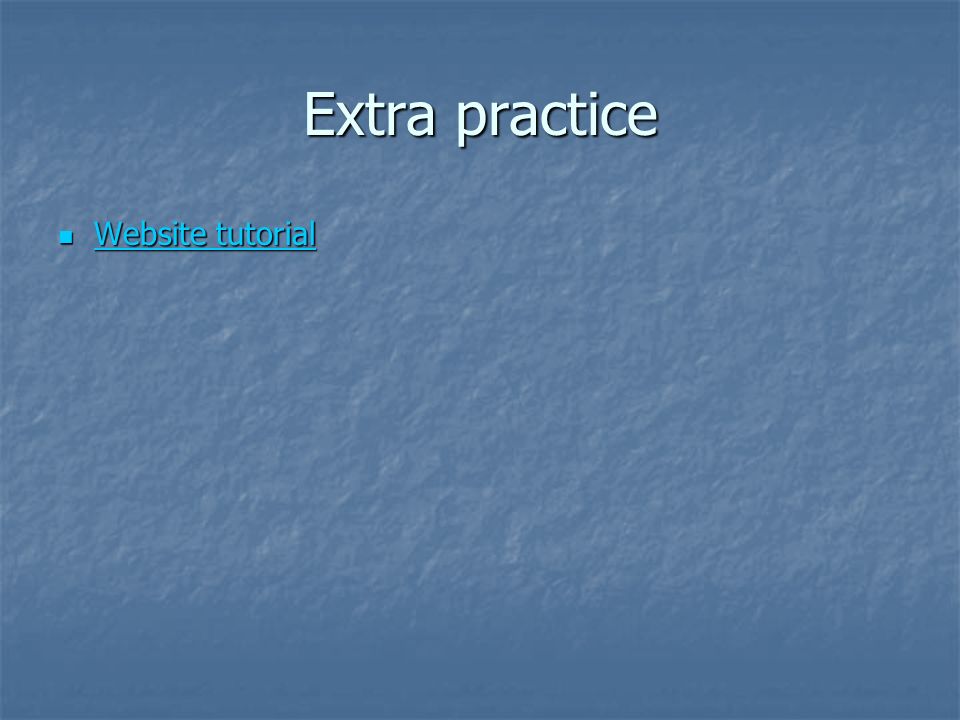 Extra practice

Website tutorial